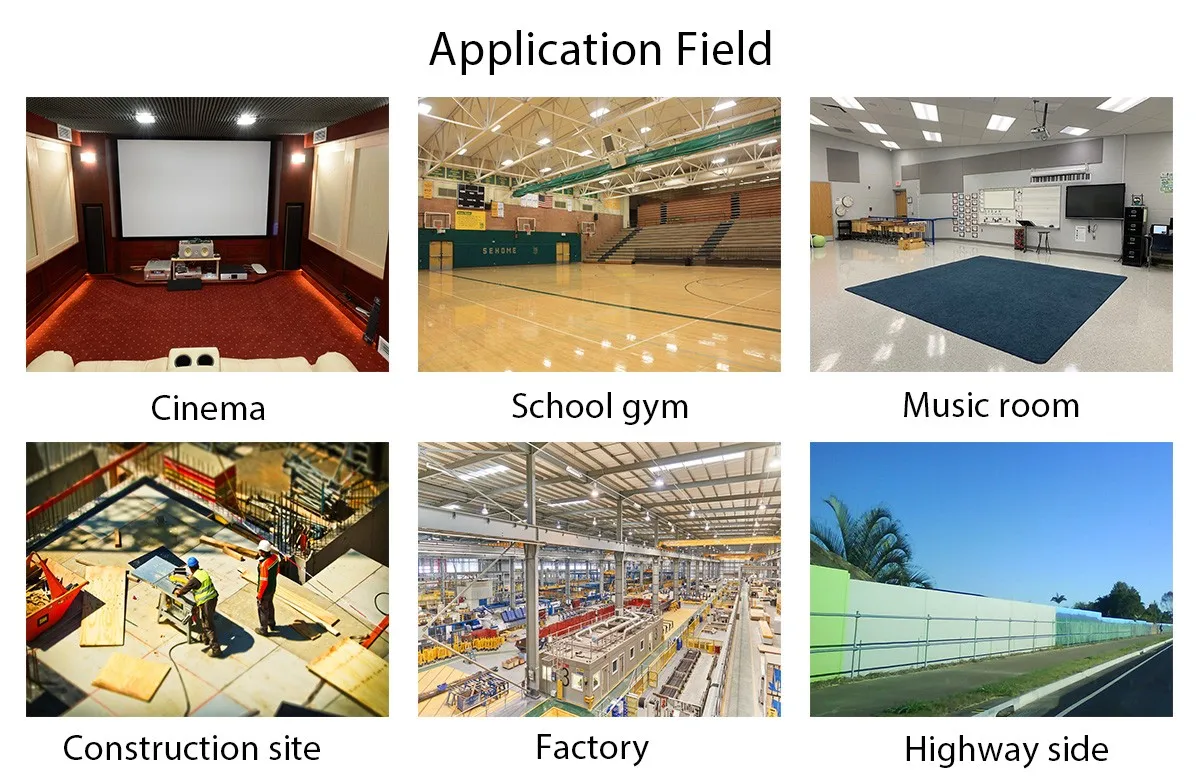 Application Field

Cinema

School gym

Music room

Construction site

Factory

Highway side